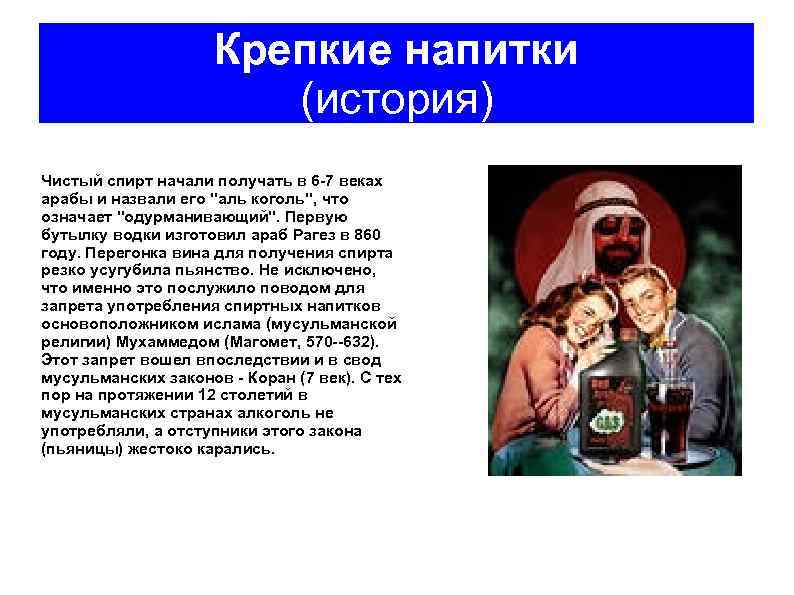 Крепкие напитки
(история)

Чистый спирт начали получать в 6-7 веках арабы и назвали его "аль коголь", что означает "одурманивающий". Первую бутылку водки изготовил араб Рагез в 860 году. Перегонка вина для получения спирта резко усугубила пьянство. Не исключено, что именно это послужило поводом для запрета употребления спиртных напитков основоположником ислама (мусульманской религии) Мухаммедом (Магомет, 570--632). Этот запрет вошел впоследствии и в свод мусульманских законов - Коран (7 век). С тех пор на протяжении 12 столетий в мусульманских странах алкоголь не употребляли, а отступники этого закона (пьяницы) жестоко карались.